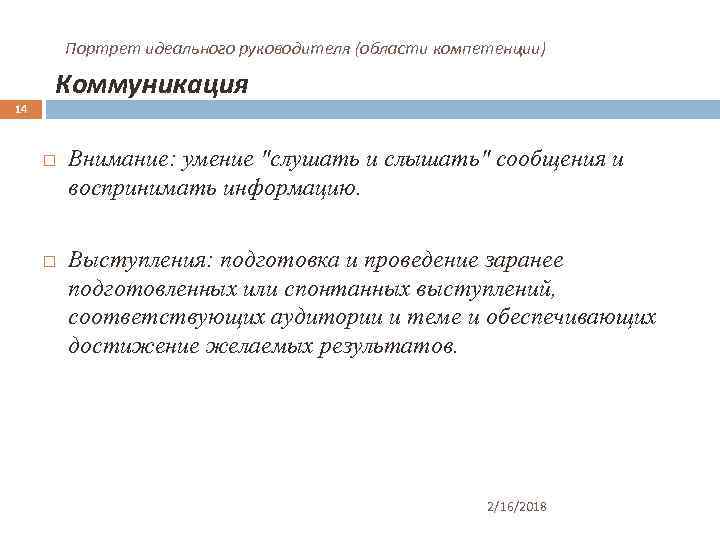 Портрет идеального руководителя (области компетенции)

Коммуникация

14

□ Внимание: умение "слушать и слышать" сообщения и воспринимать информацию.

□ Выступления: подготовка и проведение заранее подготовленных или спонтанных выступлений, соответствующих аудитории и теме и обеспечивающих достижение желаемых результатов.

2/16/2018